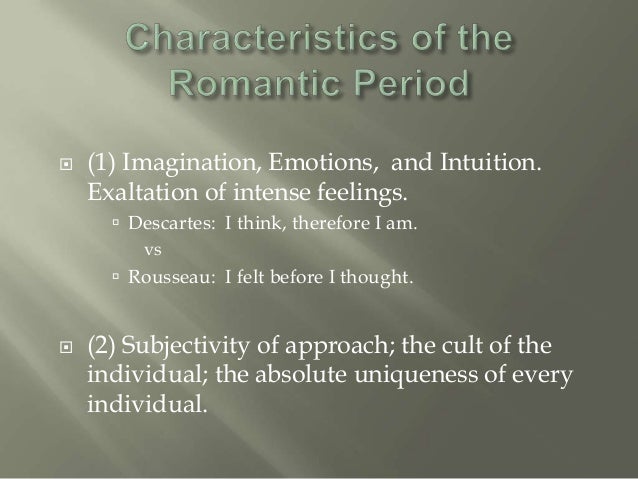 Characteristics of the Romantic Period

(1) Imagination, Emotions, and Intuition. Exaltation of intense feelings.

Descartes: I think, therefore I am.

vs

Rousseau: I felt before I thought.

(2) Subjectivity of approach; the cult of the individual; the absolute uniqueness of every individual.